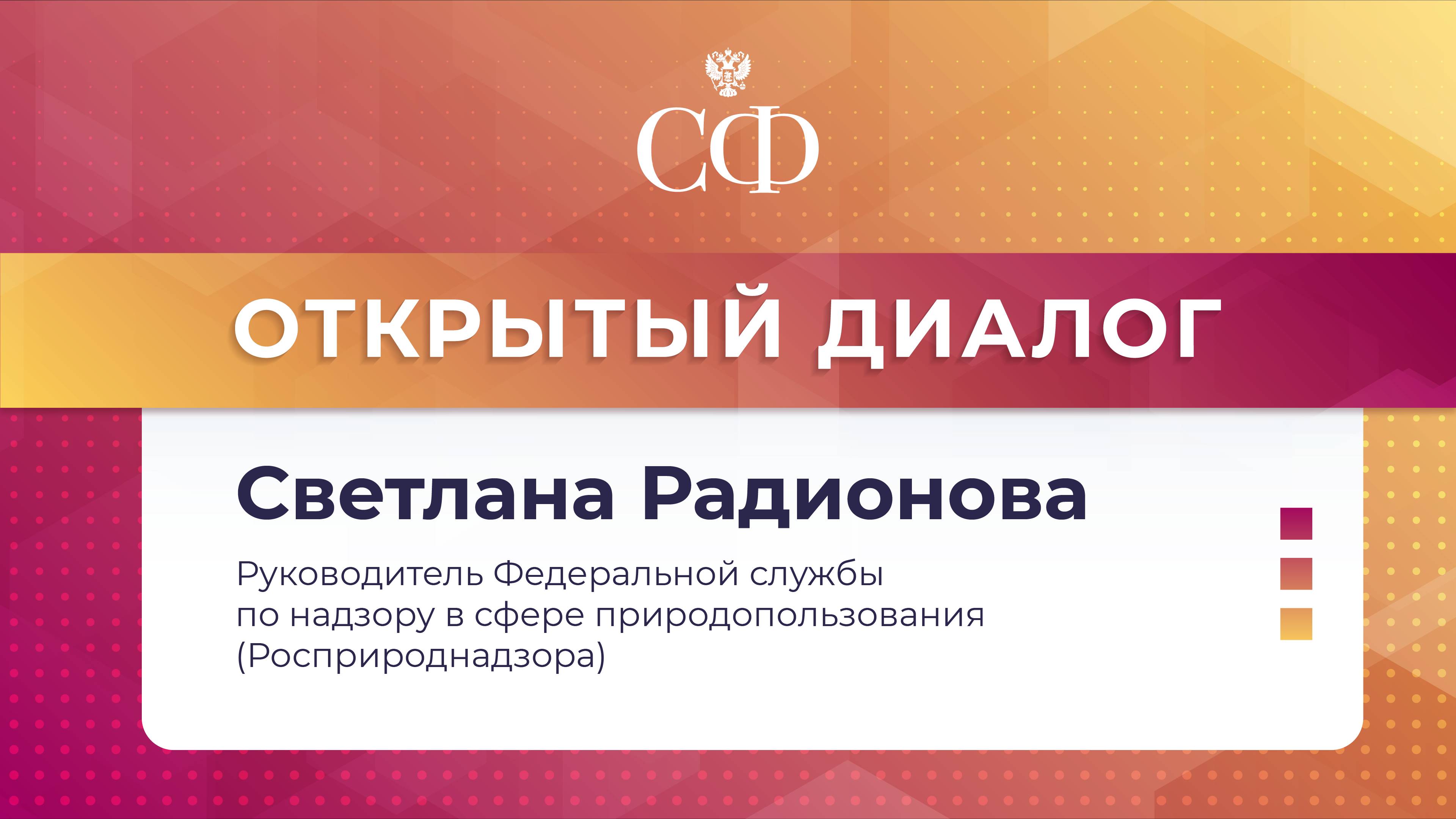 СФ

ОТКРЫТЫЙ ДИАЛОГ

Светлана Радионова

Руководитель Федеральной службы по надзору в сфере природопользования (Росприроднадзора)